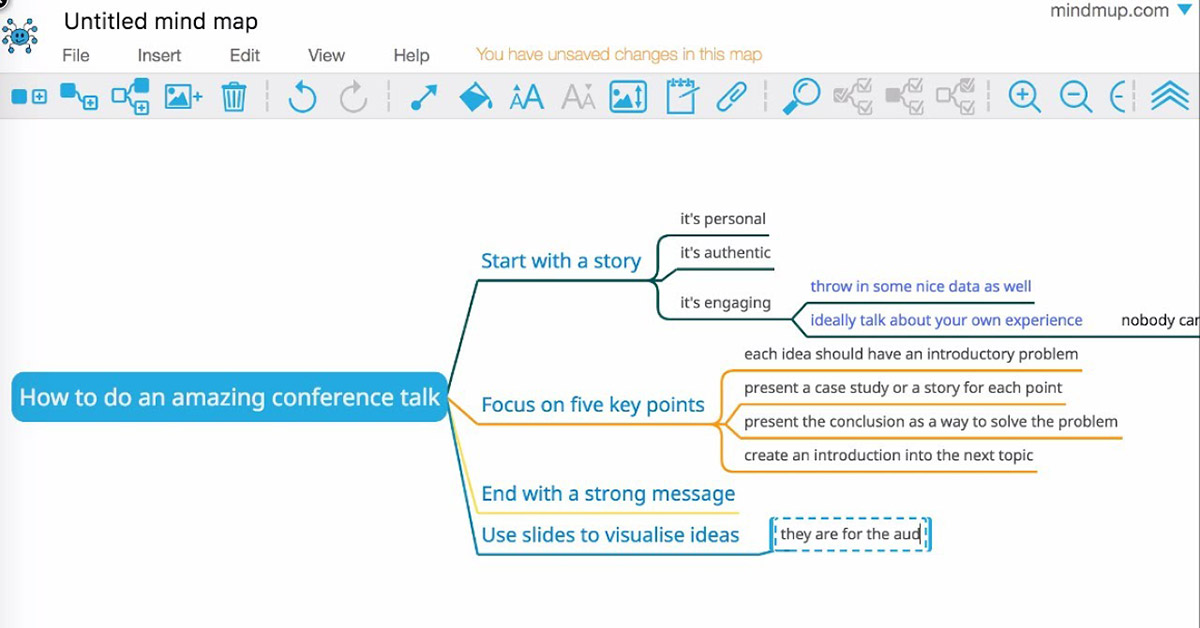 Untitled mind map

mindmup.com

File Insert Edit View Help You have unsaved changes in this map

How to do an amazing conference talk

Start with a story

it's personal

it's authentic

it's engaging

throw in some nice data as well

ideally talk about your own experience

nobody car

Focus on five key points

each idea should have an introductory problem

present a case study or a story for each point

present the conclusion as a way to solve the problem

create an introduction into the next topic

End with a strong message

Use slides to visualise ideas

they are for the aud